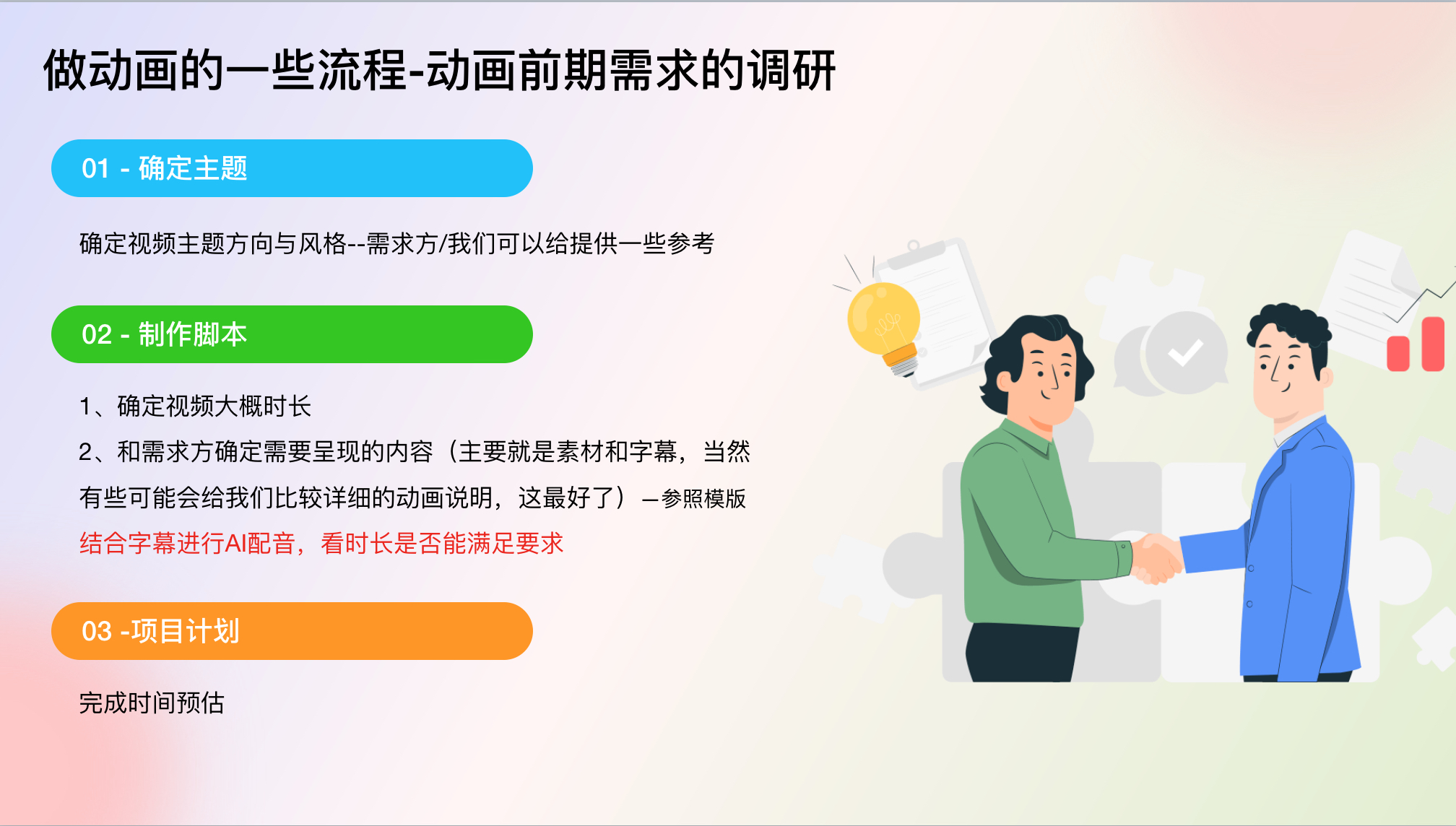 做动画的一些流程-动画前期需求的调研

01 - 确定主题

确定视频主题方向与风格--需求方/我们可以给提供一些参考

02 - 制作脚本

1、确定视频大概时长

2、和需求方确定需要呈现的内容（主要就是素材和字幕，当然有些可能会给我们比较详细的动画说明，这最好了）—参照模版

结合字幕进行AI配音，看时长是否能满足要求

03 -项目计划

完成时间预估